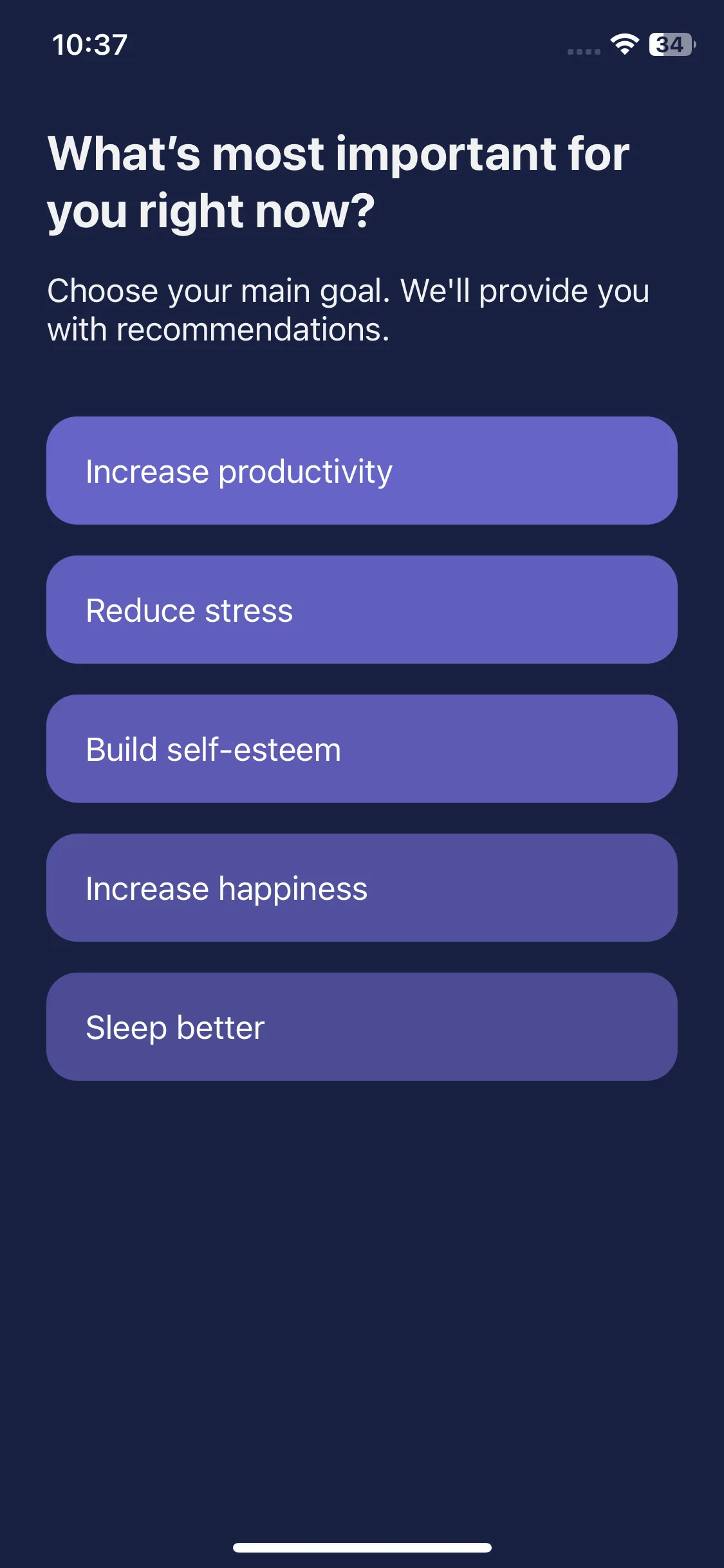 10:37

34

What’s most important for you right now?

Choose your main goal. We'll provide you with recommendations.

Increase productivity

Reduce stress

Build self-esteem

Increase happiness

Sleep better